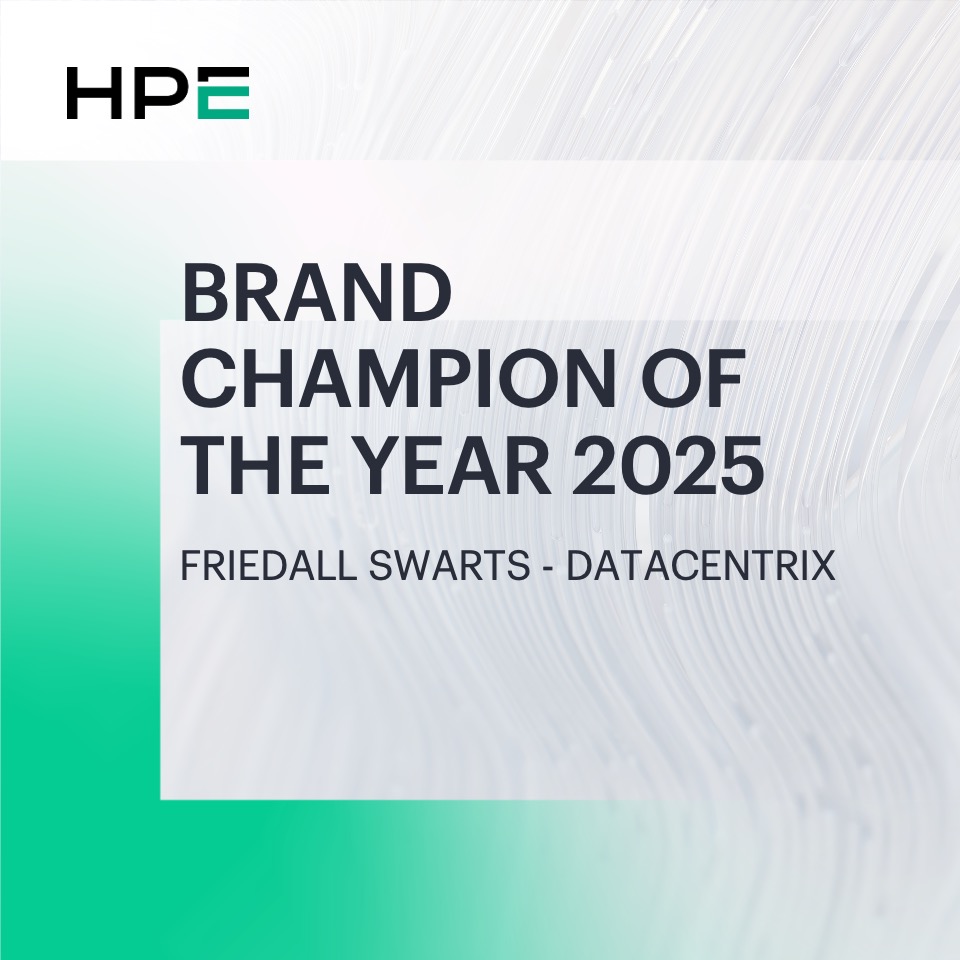 HPE

BRAND CHAMPION OF THE YEAR 2025

FRIEDALL SWARTS - DATACENTRIX